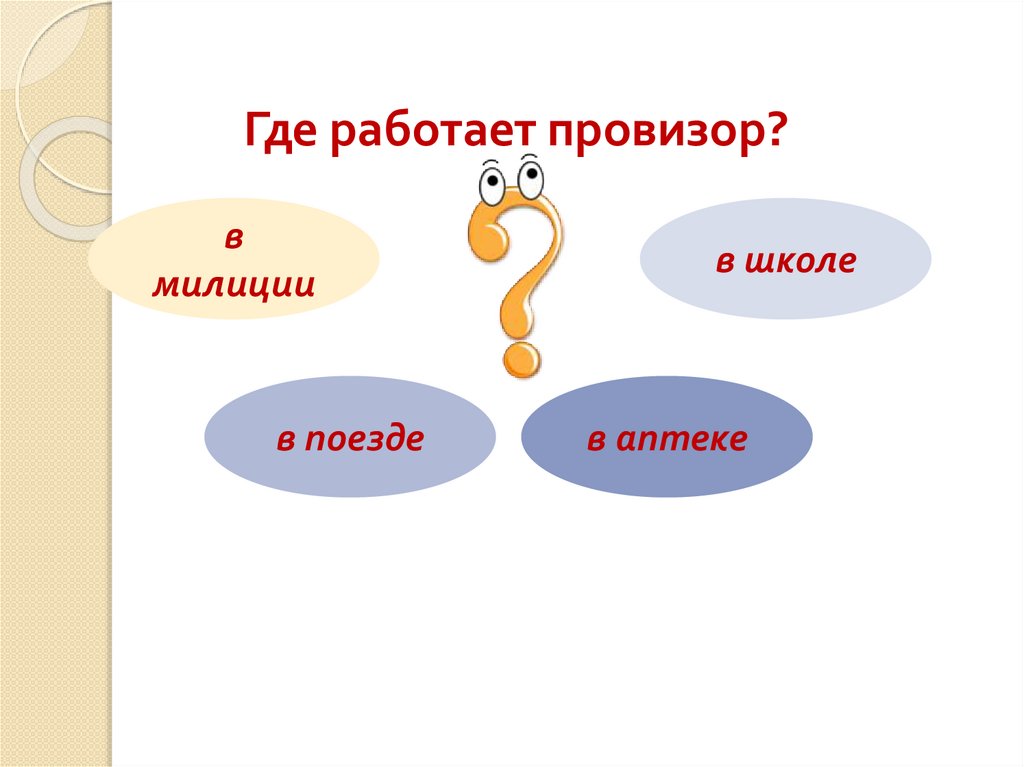 Где работает провизор?

в милиции

в школе

в поезде

в аптеке